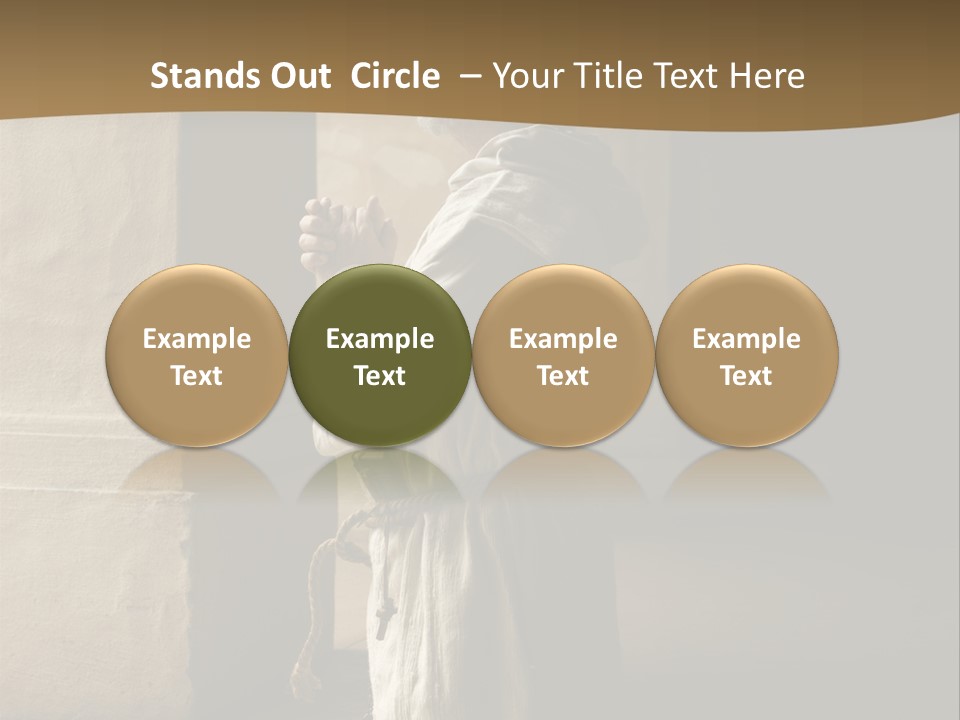 Stands Out Circle – Your Title Text Here

Example Text

Example Text

Example Text

Example Text